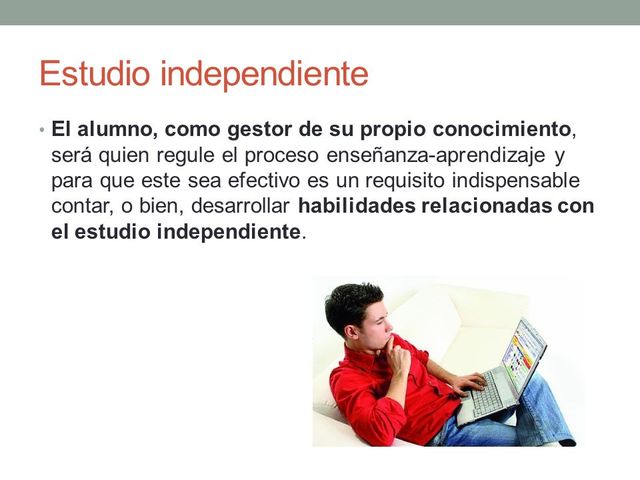 Estudio independiente

• El alumno, como gestor de su propio conocimiento, será quien regule el proceso enseñanza-aprendizaje y para que este sea efectivo es un requisito indispensable contar, o bien, desarrollar habilidades relacionadas con el estudio independiente.